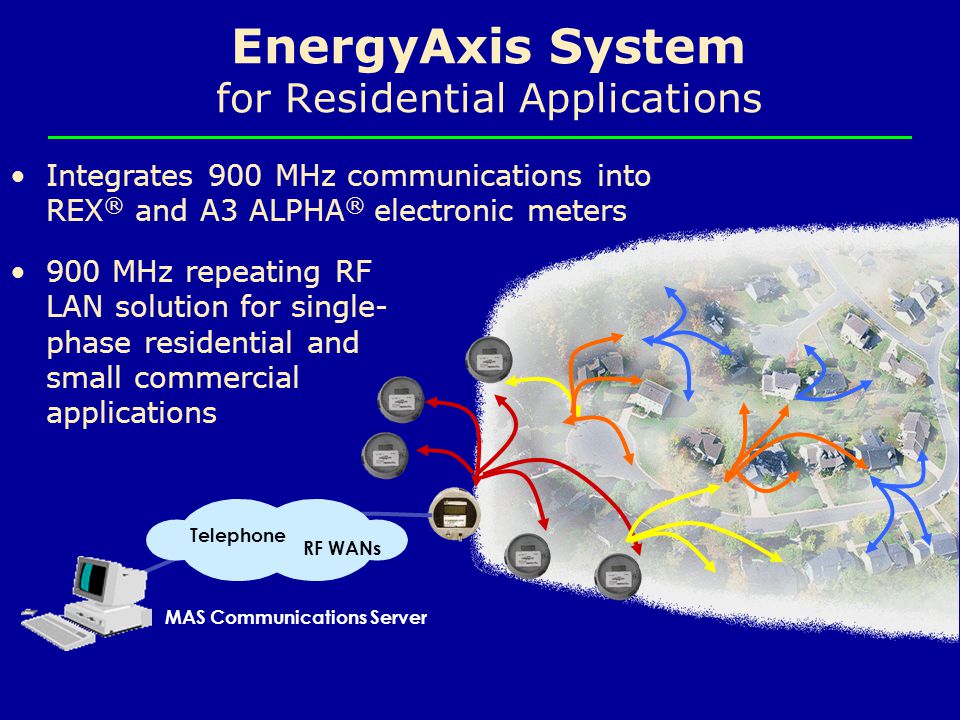 EnergyAxis System
for Residential Applications

• Integrates 900 MHz communications into REX® and A3 ALPHA® electronic meters

• 900 MHz repeating RF LAN solution for single-phase residential and small commercial applications

Telephone

RF WANs

MAS Communications Server